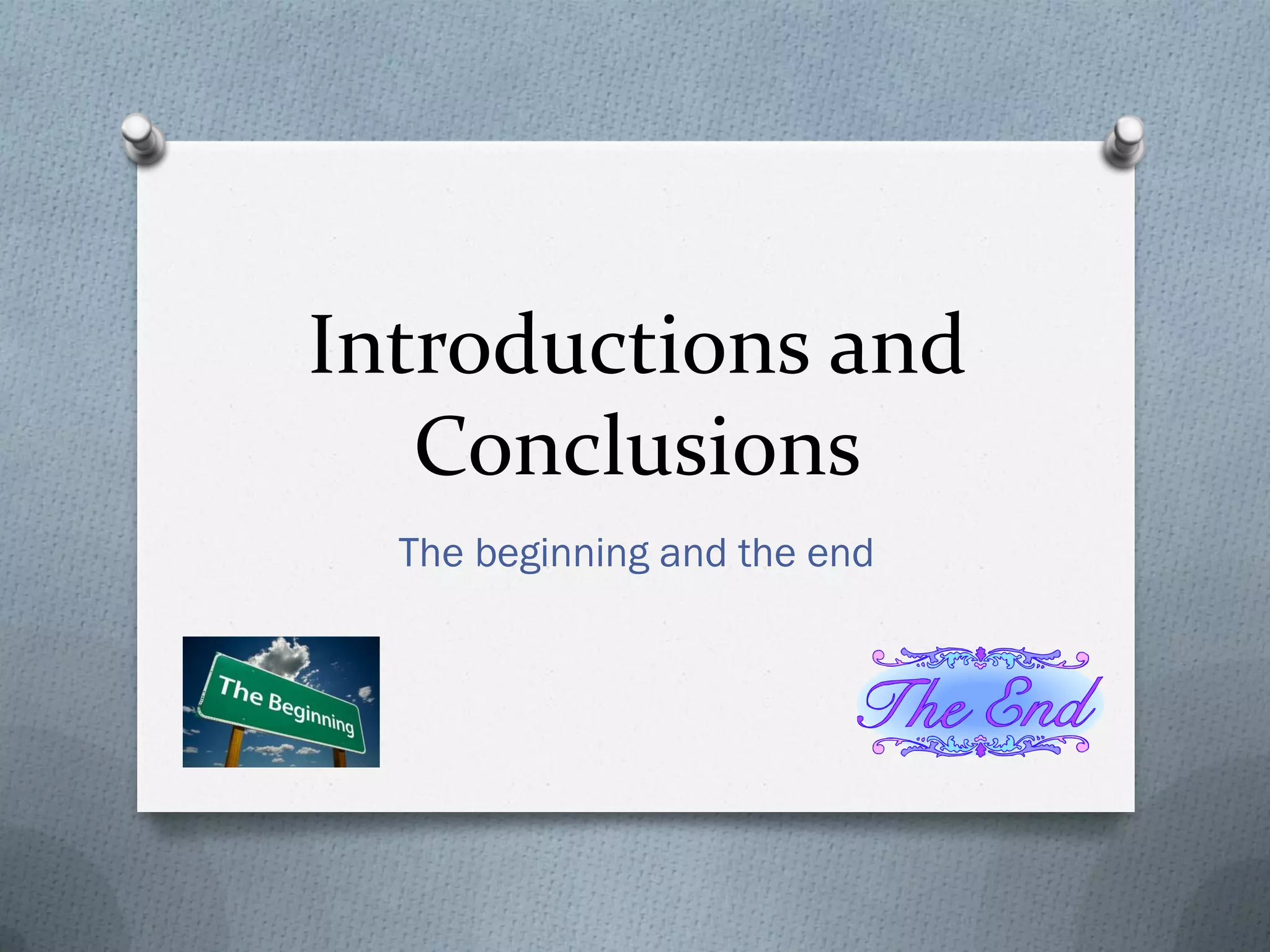 Introductions and Conclusions

The beginning and the end

The Beginning

The End